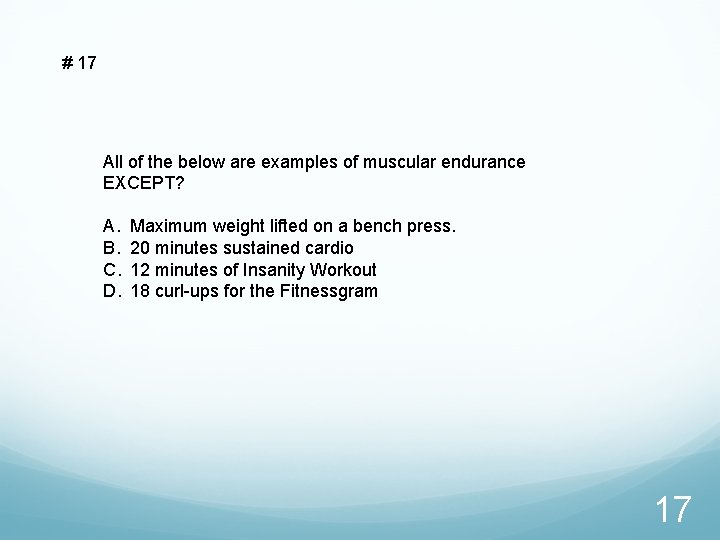 # 17

All of the below are examples of muscular endurance EXCEPT?

A. Maximum weight lifted on a bench press.
B. 20 minutes sustained cardio
C. 12 minutes of Insanity Workout
D. 18 curl-ups for the Fitnessgram

17